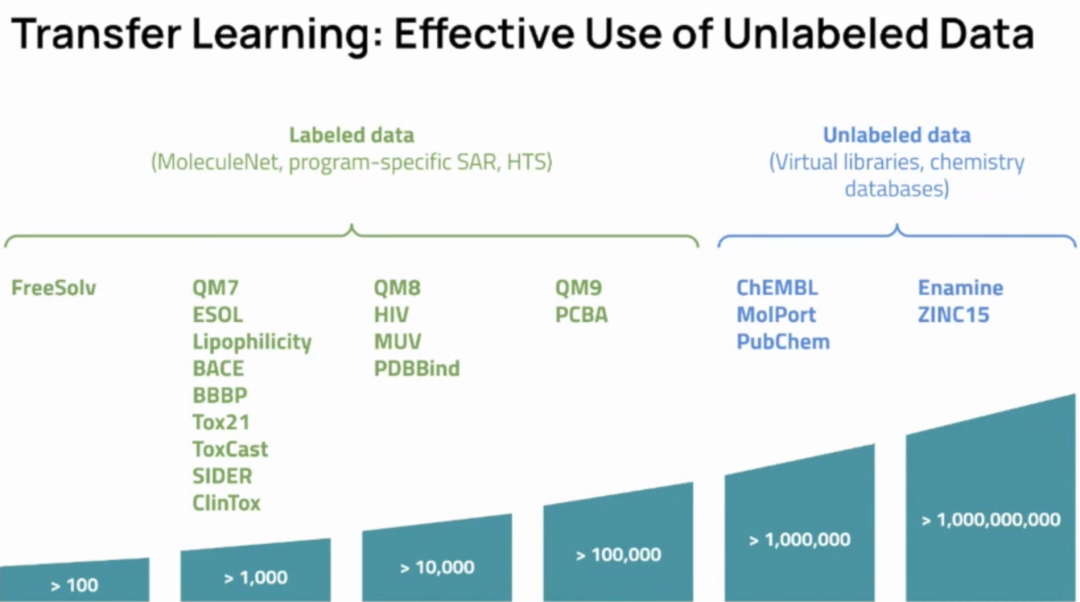 Transfer Learning: Effective Use of Unlabeled Data

Labeled data
(MoleculeNet, program-specific SAR, HTS)

Unlabeled data
(Virtual libraries, chemistry databases)

FreeSolv

QM7
ESOL
Lipophilicity
BACE
BBBP
Tox21
ToxCast
SIDER
ClinTox

QM8
HIV
MUV
PDBBind

QM9
PCBA

ChEMBL
MolPort
PubChem

Enamine
ZINC15

> 100

> 1,000

> 10,000

> 100,000

> 1,000,000

> 1,000,000,000